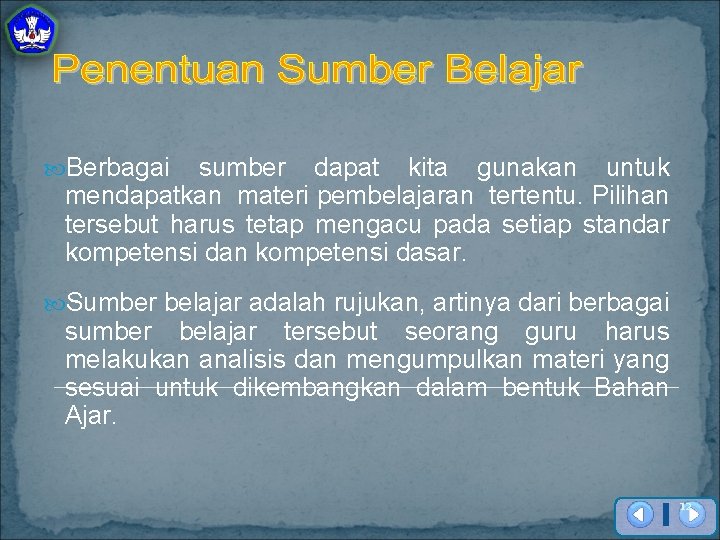 Penentuan Sumber Belajar

Berbagai sumber dapat kita gunakan untuk mendapatkan materi pembelajaran tertentu. Pilihan tersebut harus tetap mengacu pada setiap standar kompetensi dan kompetensi dasar.

Sumber belajar adalah rujukan, artinya dari berbagai sumber belajar tersebut seorang guru harus melakukan analisis dan mengumpulkan materi yang sesuai untuk dikembangkan dalam bentuk Bahan Ajar.

12